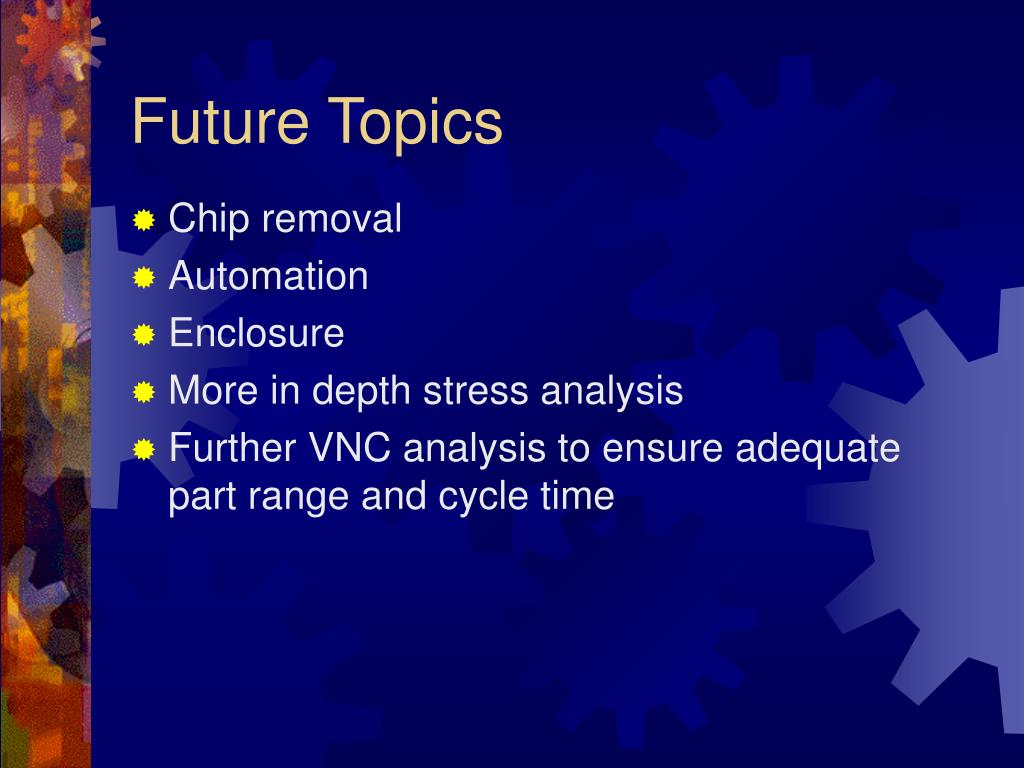 Future Topics

Chip removal
Automation
Enclosure
More in depth stress analysis
Further VNC analysis to ensure adequate part range and cycle time